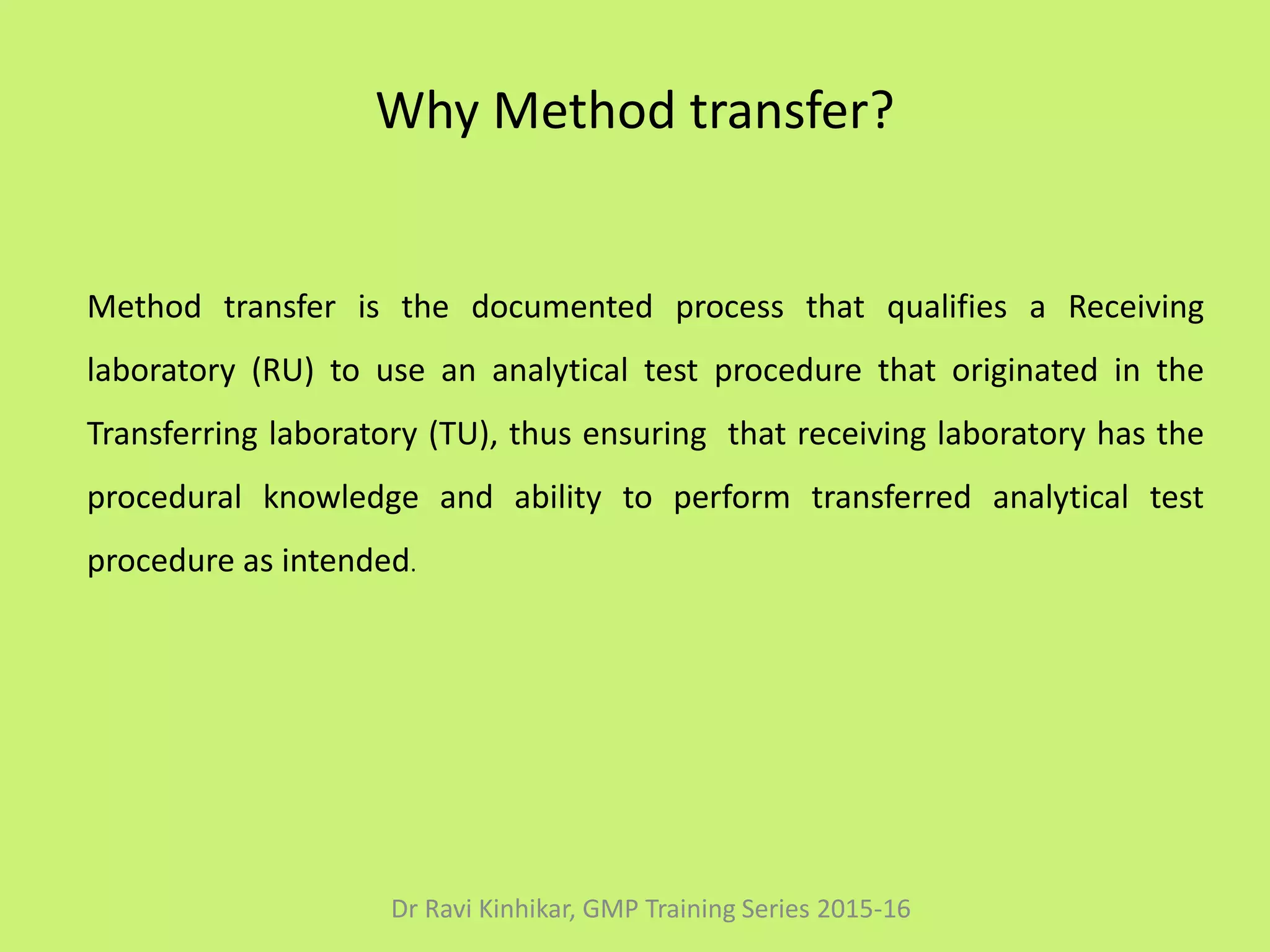 Why Method transfer?

Method transfer is the documented process that qualifies a Receiving laboratory (RU) to use an analytical test procedure that originated in the Transferring laboratory (TU), thus ensuring that receiving laboratory has the procedural knowledge and ability to perform transferred analytical test procedure as intended.

Dr Ravi Kinhikar, GMP Training Series 2015-16